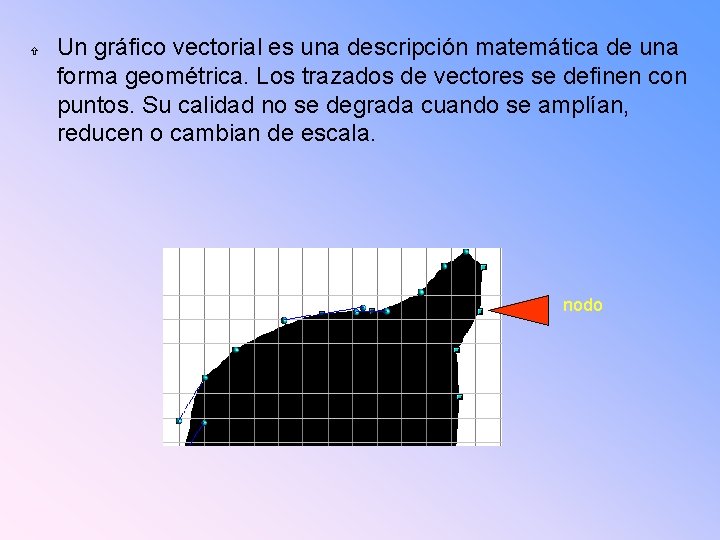 Un gráfico vectorial es una descripción matemática de una forma geométrica. Los trazados de vectores se definen con puntos. Su calidad no se degrada cuando se amplían, reducen o cambian de escala.

nodo